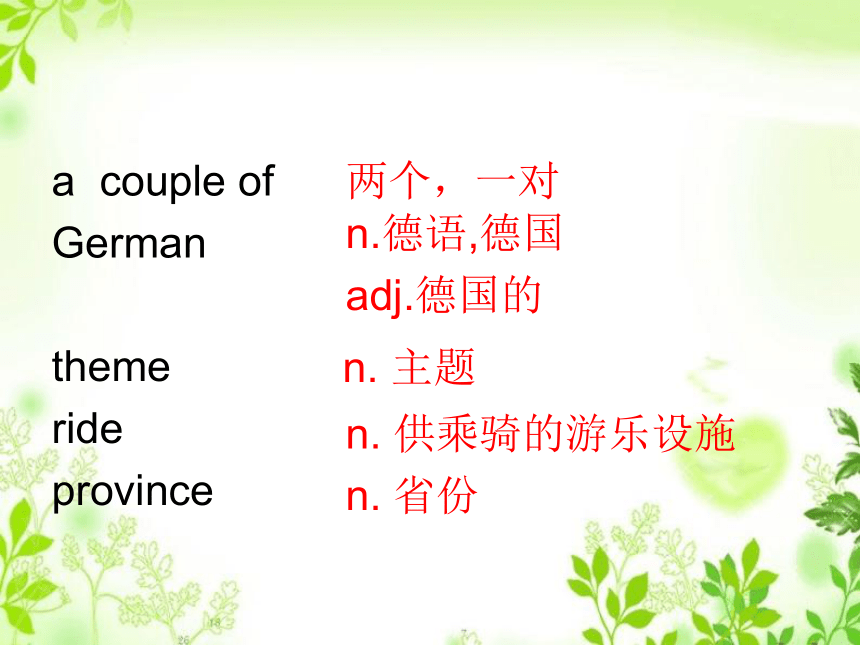 a couple of 两个，一对
German n.德语,德国
adj.德国的
theme n. 主题
ride n. 供乘骑的游乐设施
province n. 省份